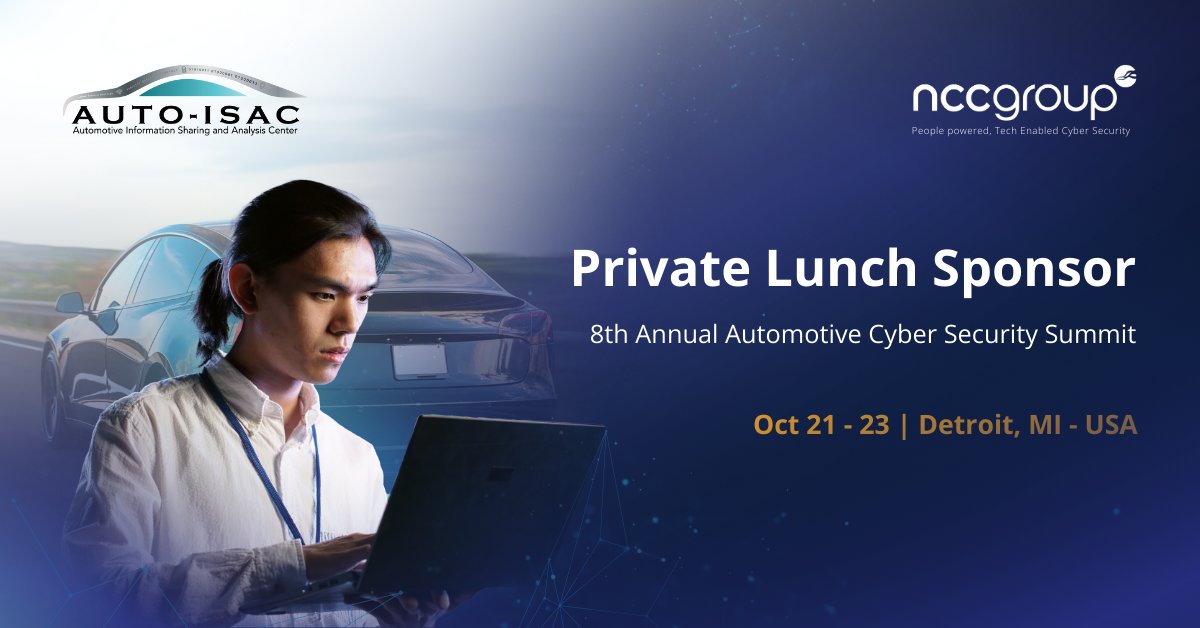 AUTO-ISAC
Automotive Information Sharing and Analysis Center

nccgroup
People powered, Tech Enabled Cyber Security

Private Lunch Sponsor

8th Annual Automotive Cyber Security Summit

Oct 21 - 23 | Detroit, MI - USA